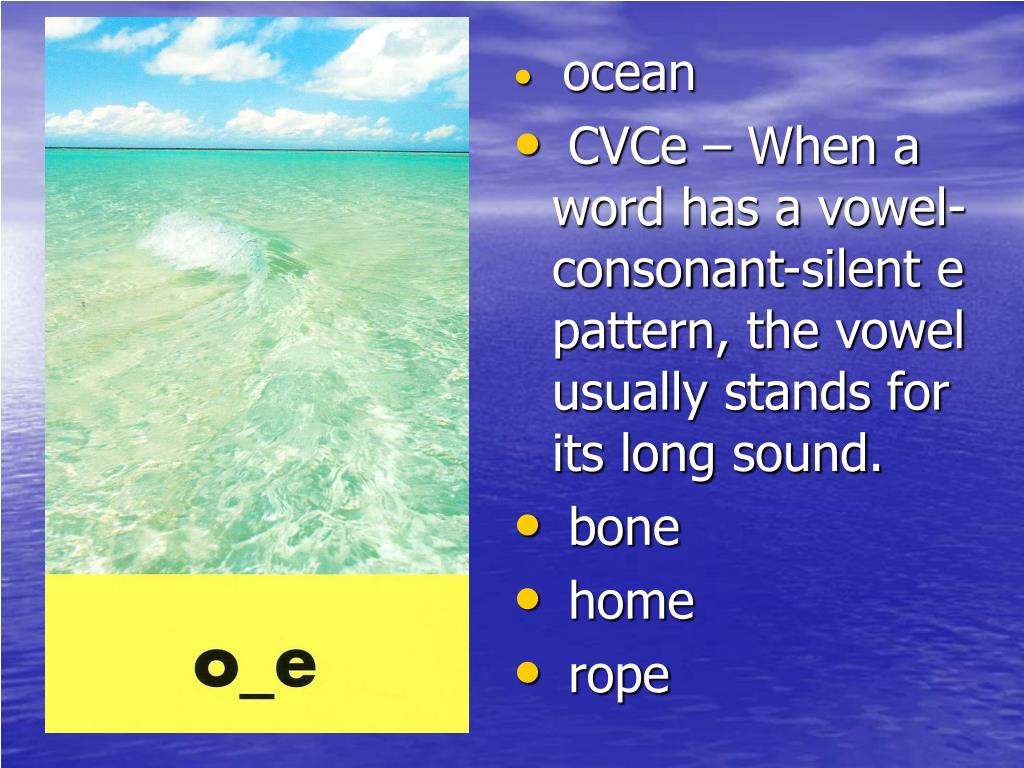 o_e

• ocean
• CVCe – When a word has a vowel-consonant-silent e pattern, the vowel usually stands for its long sound.
• bone
• home
• rope